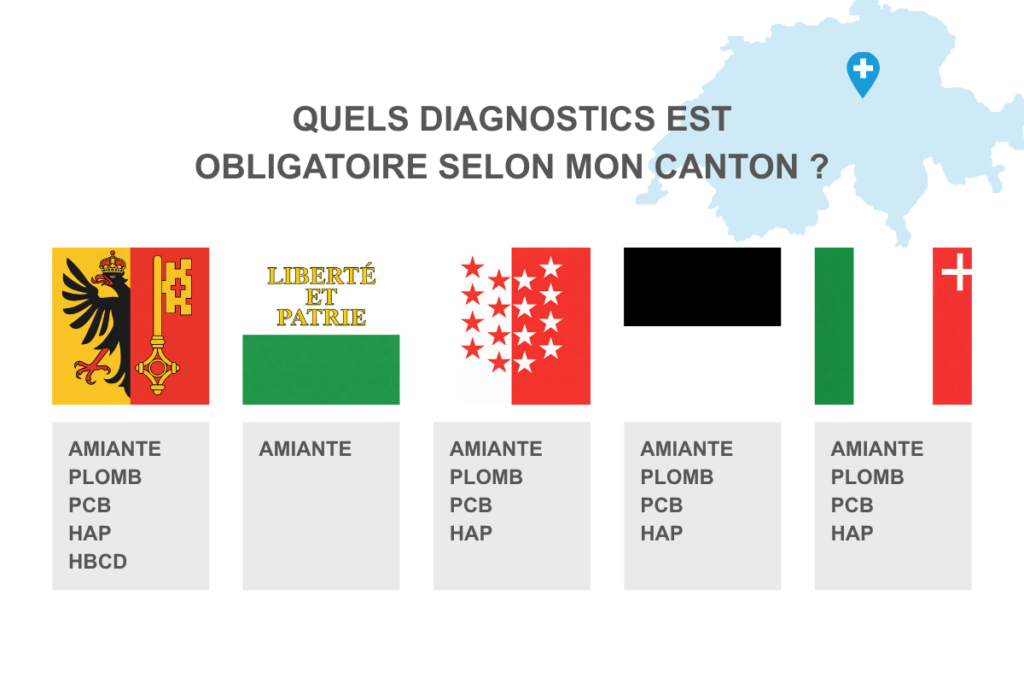 QUELS DIAGNOSTICS EST OBLIGATOIRE SELON MON CANTON ?

LIBERTÉ ET PATRIE

AMIANTE
PLOMB
PCB
HAP
HBCD

AMIANTE

AMIANTE
PLOMB
PCB
HAP

AMIANTE
PLOMB
PCB
HAP

AMIANTE
PLOMB
PCB
HAP